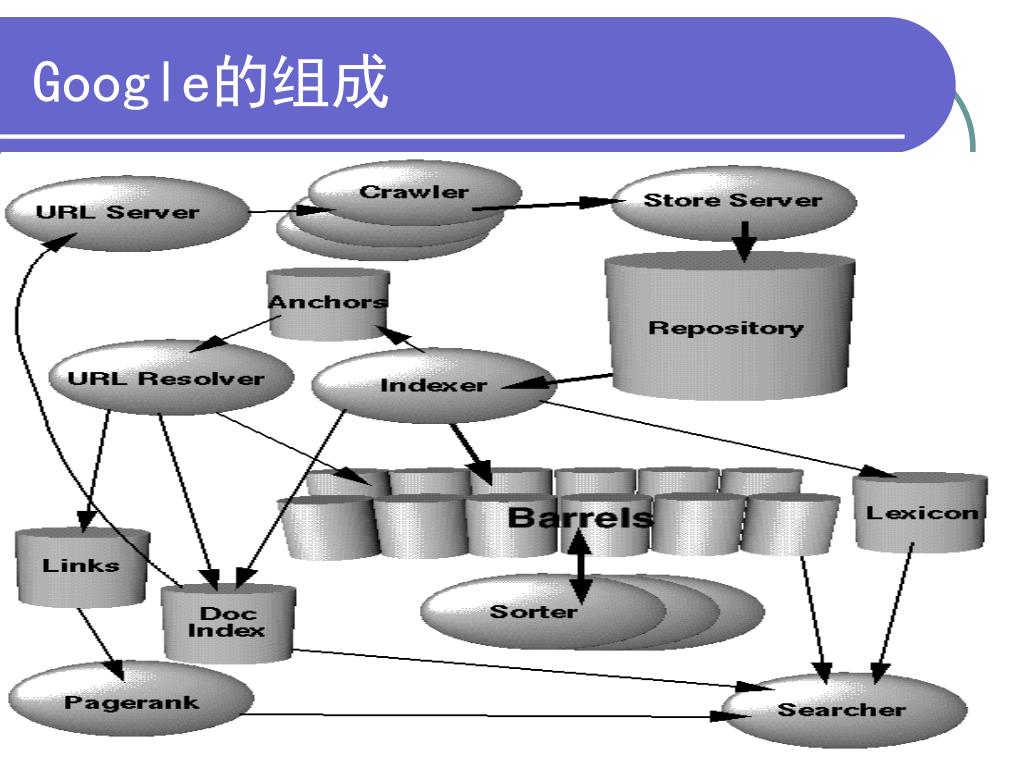 Google的组成

URL Server

Crawler

Store Server

Anchors

Repository

URL Resolver

Indexer

Barrels

Lexicon

Links

Doc Index

Sorter

Pagerank

Searcher